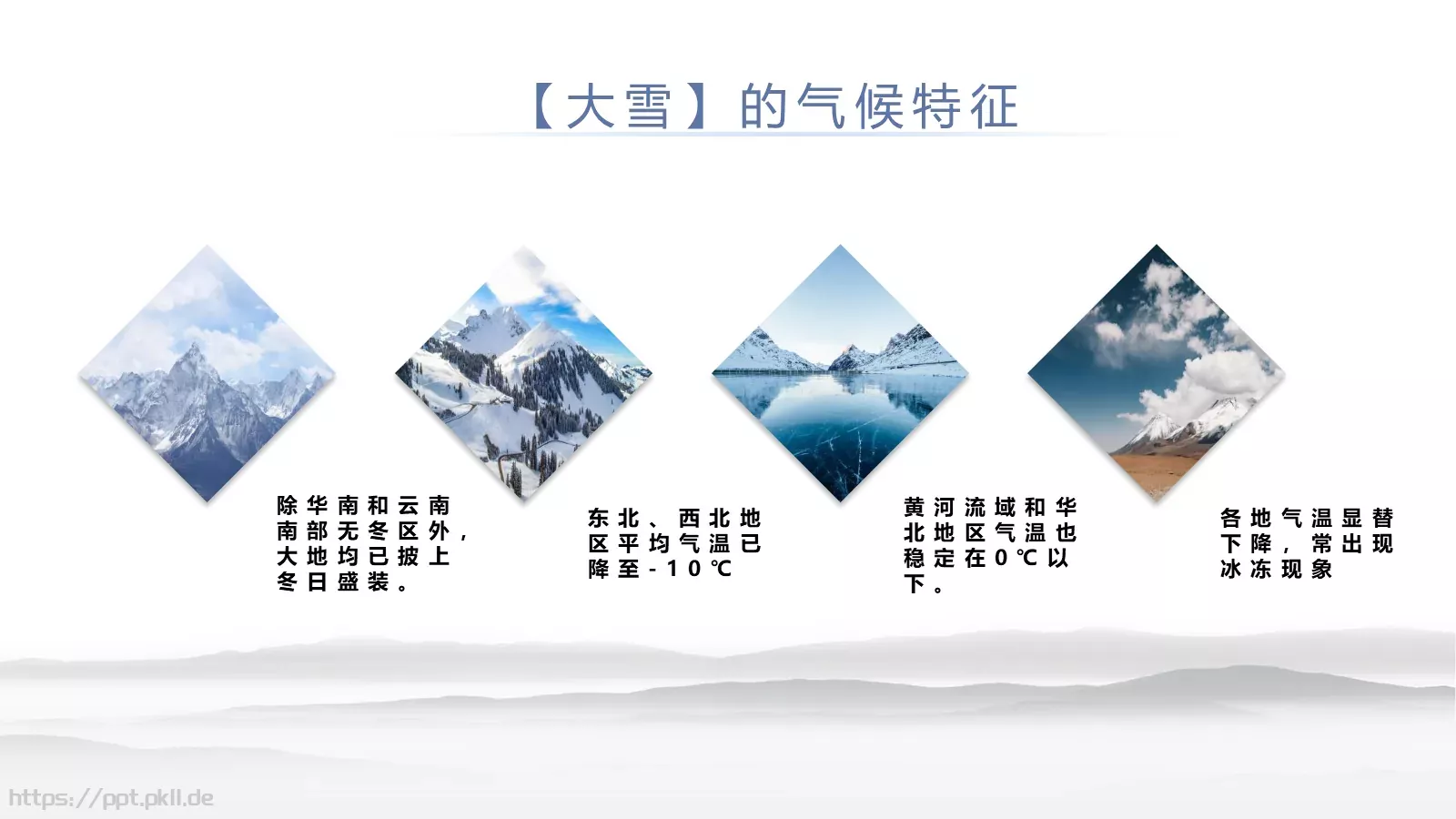 【大雪】的气候特征

除华南和云南南部无冬区外，大地均已披上冬日盛装。

东北、西北地区平均气温已降至-10℃

黄河流域和华北地区气温也稳定在0℃以下。

各地气温显替下降，常出现冰冻现象

https://ppt.pkll.de